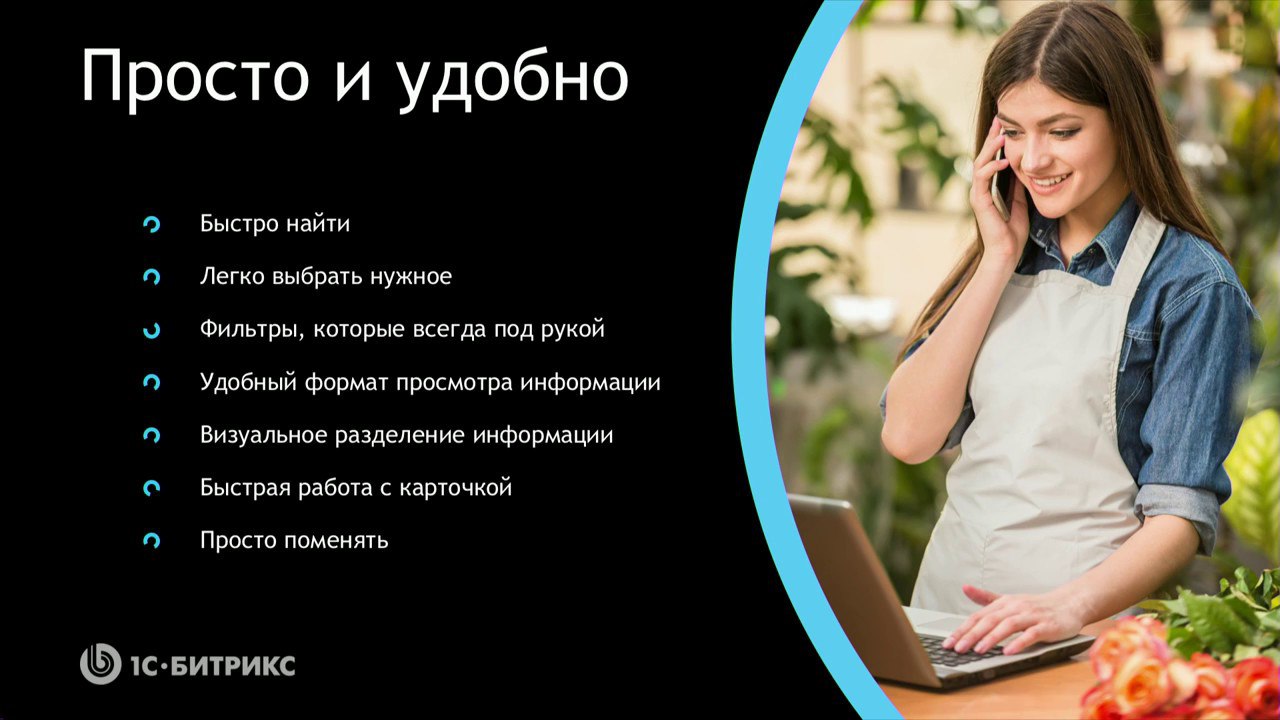 Просто и удобно

Быстро найти

Легко выбрать нужное

Фильтры, которые всегда под рукой

Удобный формат просмотра информации

Визуальное разделение информации

Быстрая работа с карточкой

Просто поменять

1С·БИТРИКС